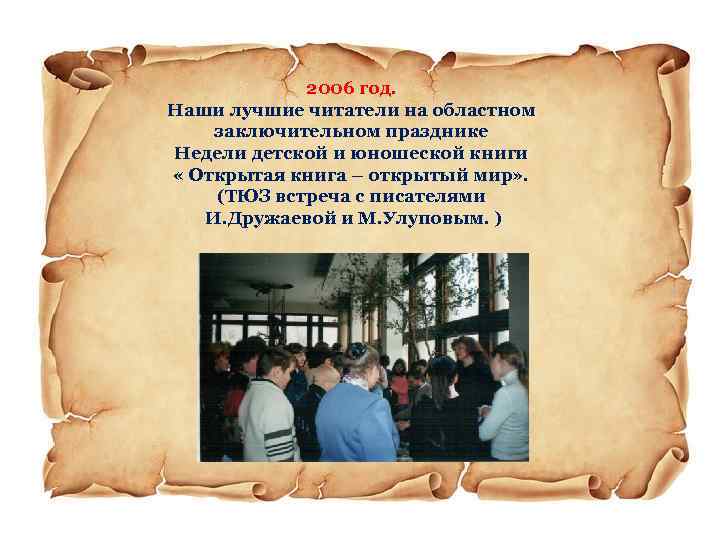 2006 год.
Наши лучшие читатели на областном заключительном празднике Недели детской и юношеской книги « Открытая книга – открытый мир». (ТЮЗ встреча с писателями И.Дружаевой и М.Улуповым. )